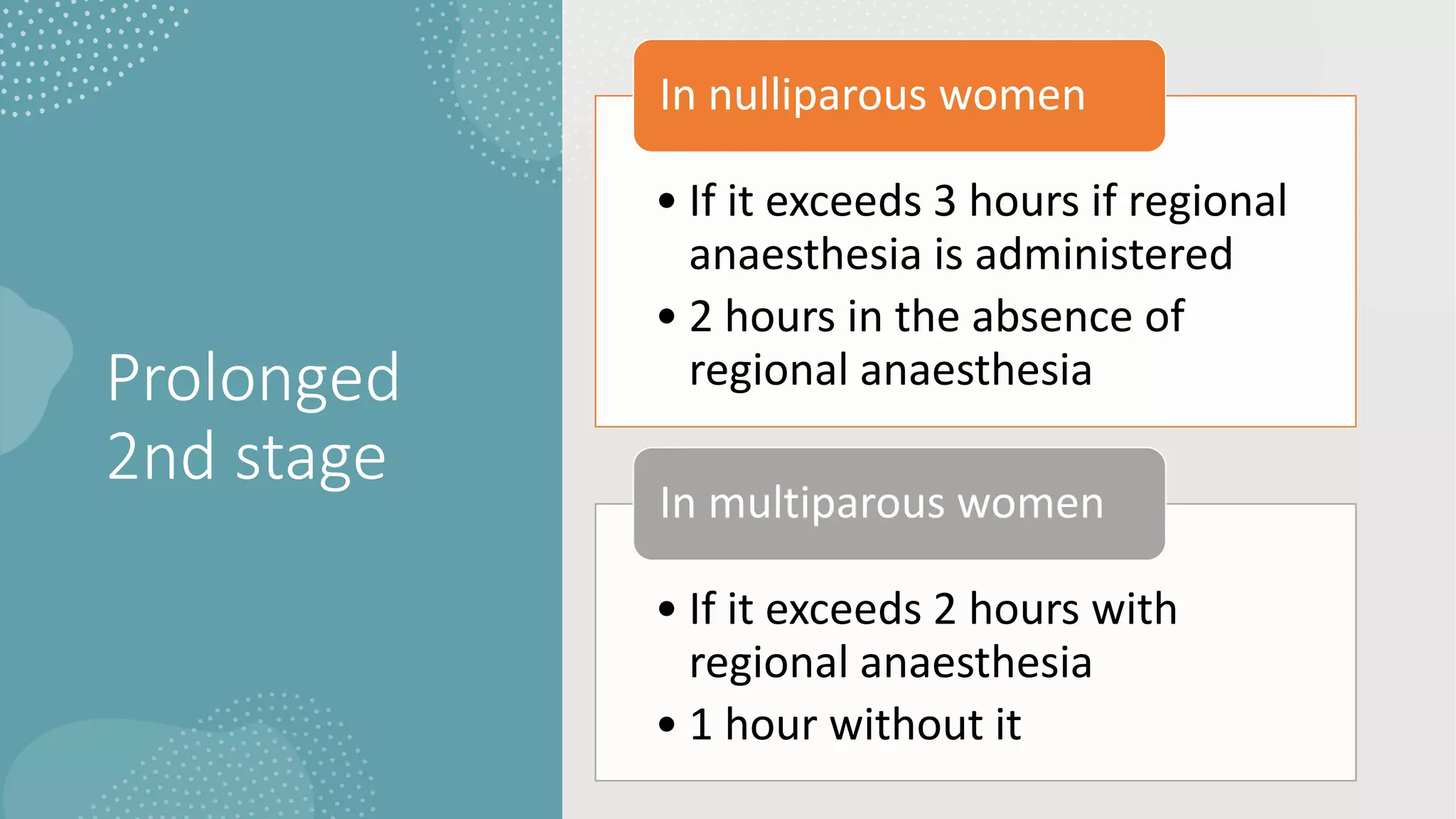 Prolonged 2nd stage

In nulliparous women

• If it exceeds 3 hours if regional anaesthesia is administered
• 2 hours in the absence of regional anaesthesia

In multiparous women

• If it exceeds 2 hours with regional anaesthesia
• 1 hour without it